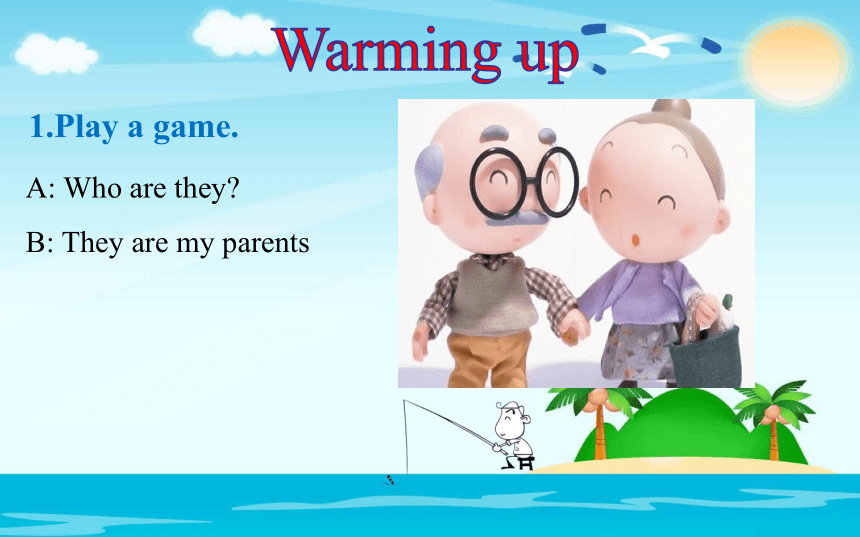 Warming up

1.Play a game.

A: Who are they?

B: They are my parents